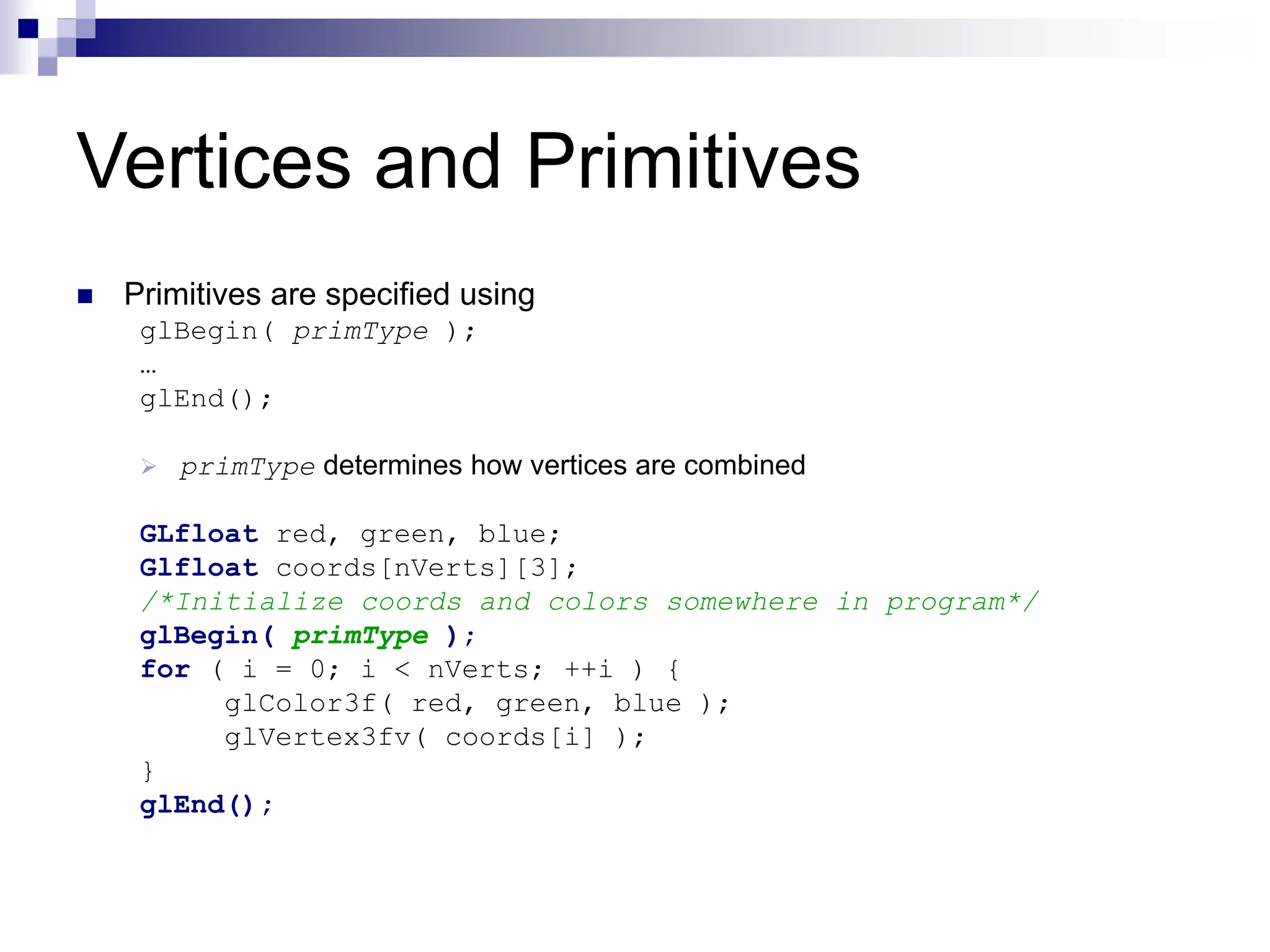 Vertices and Primitives

Primitives are specified using

glBegin( primType );
…
glEnd();

primType determines how vertices are combined

GLfloat red, green, blue;
Glfloat coords[nVerts][3];
/*Initialize coords and colors somewhere in program*/
glBegin( primType );
for ( i = 0; i < nVerts; ++i ) {
     glColor3f( red, green, blue );
     glVertex3fv( coords[i] );
}
glEnd();